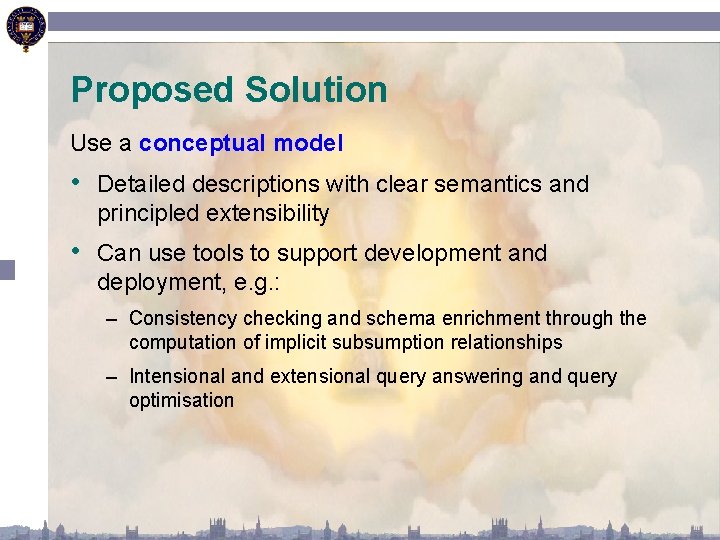 Proposed Solution

Use a conceptual model

• Detailed descriptions with clear semantics and principled extensibility

• Can use tools to support development and deployment, e.g.:

– Consistency checking and schema enrichment through the computation of implicit subsumption relationships

– Intensional and extensional query answering and query optimisation